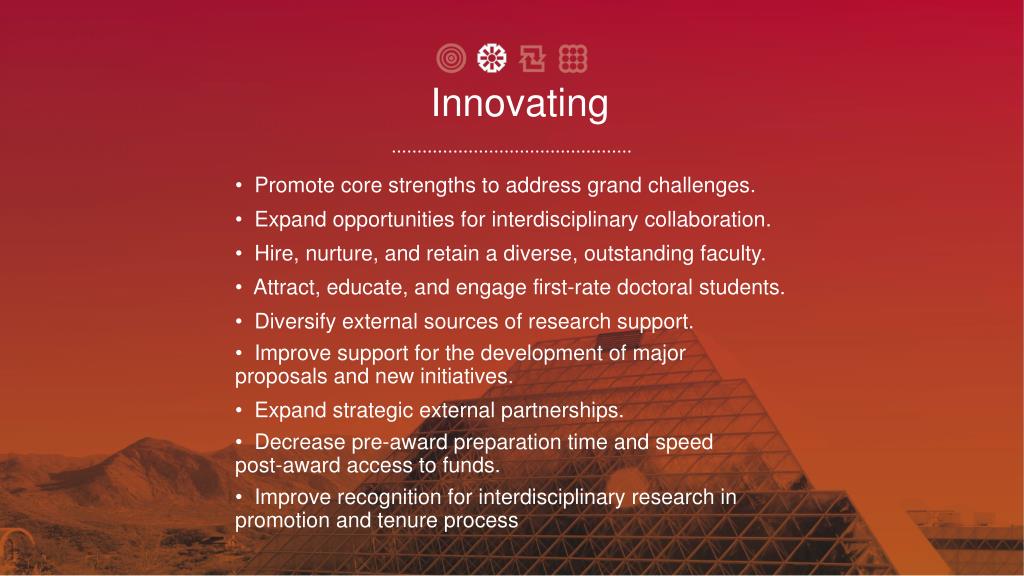 Innovating

• Promote core strengths to address grand challenges.
• Expand opportunities for interdisciplinary collaboration.
• Hire, nurture, and retain a diverse, outstanding faculty.
• Attract, educate, and engage first-rate doctoral students.
• Diversify external sources of research support.
• Improve support for the development of major proposals and new initiatives.
• Expand strategic external partnerships.
• Decrease pre-award preparation time and speed post-award access to funds.
• Improve recognition for interdisciplinary research in promotion and tenure process